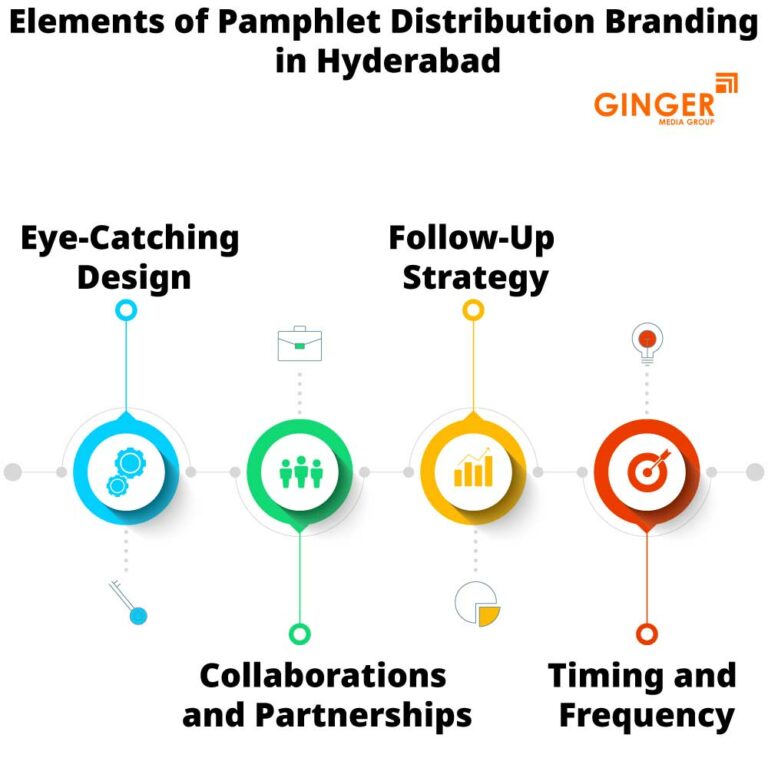 Elements of Pamphlet Distribution Branding in Hyderabad

GINGER
MEDIA GROUP

Eye-Catching Design

Follow-Up Strategy

Collaborations and Partnerships

Timing and Frequency